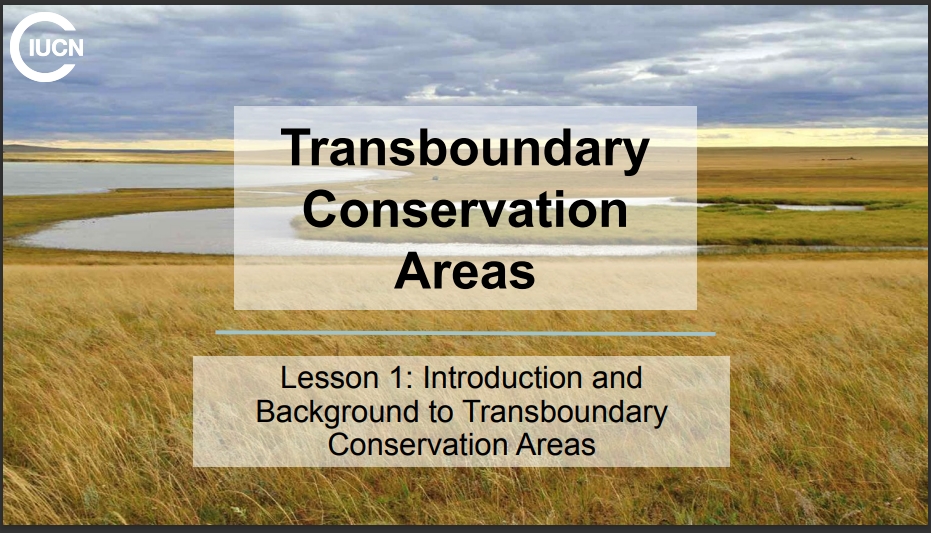 IUCN

Transboundary Conservation Areas

Lesson 1: Introduction and Background to Transboundary Conservation Areas